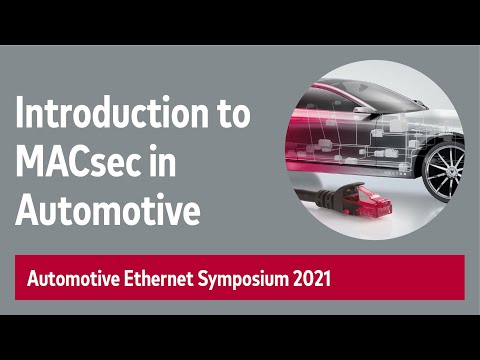 Introduction to MACsec in Automotive

Automotive Ethernet Symposium 2021